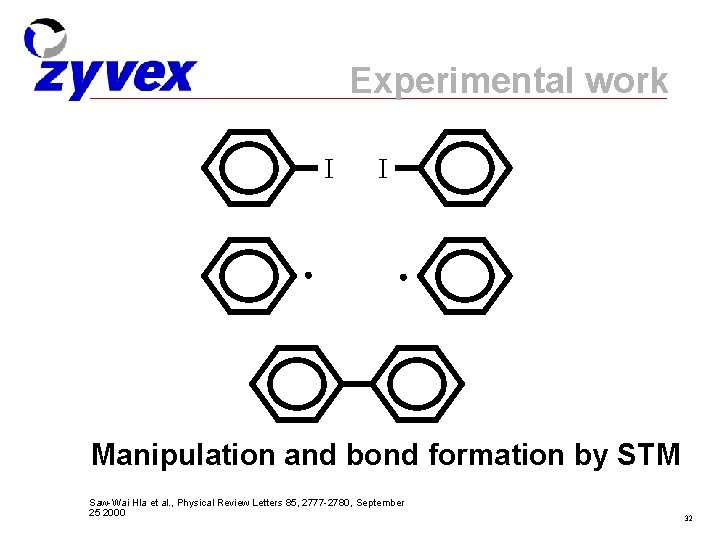 zyvex

Experimental work

I I

Manipulation and bond formation by STM

Saw-Wai Hla et al., Physical Review Letters 85, 2777-2780, September 25 2000

32